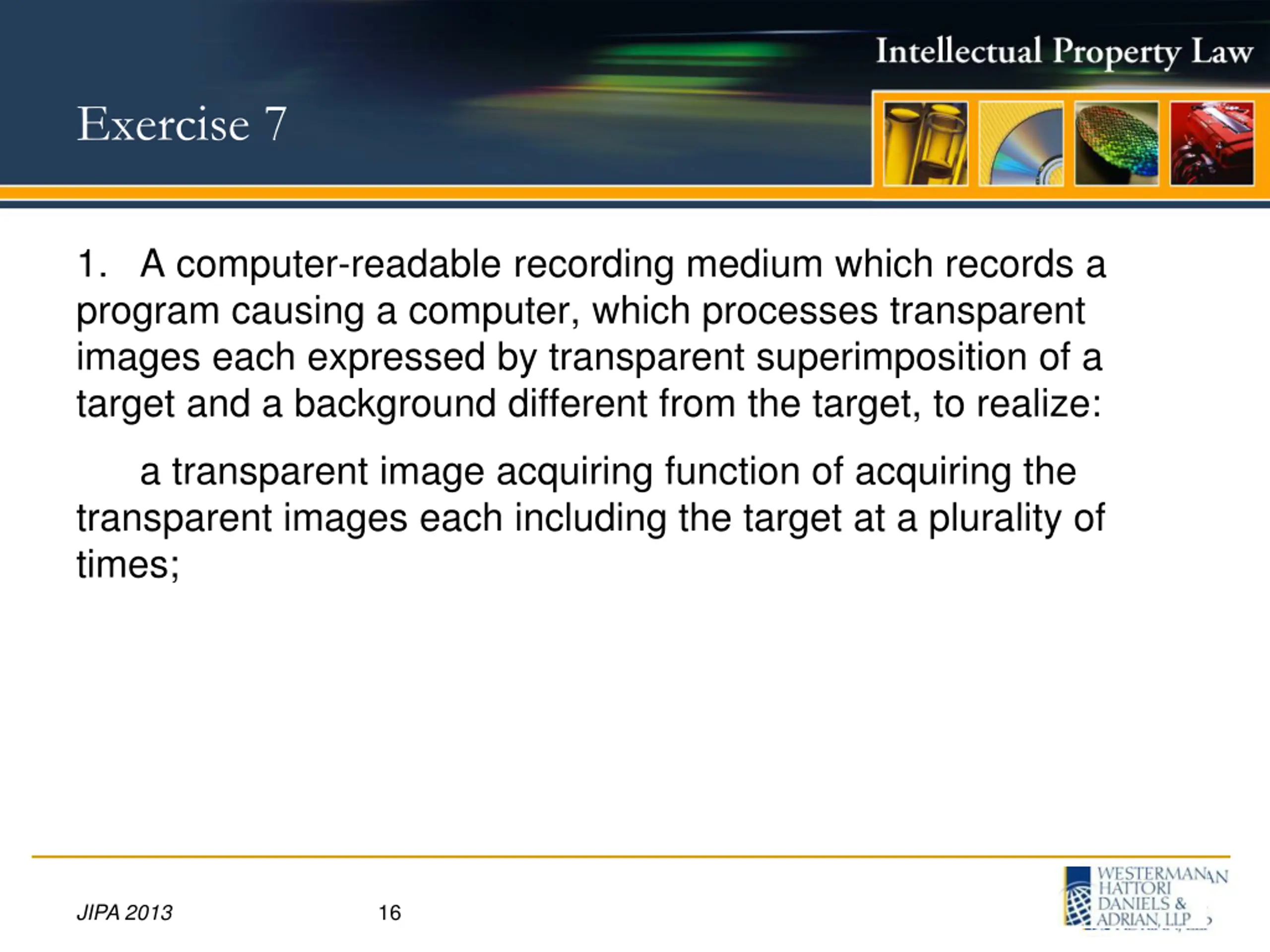 Intellectual Property Law

Exercise 7

1. A computer-readable recording medium which records a program causing a computer, which processes transparent images each expressed by transparent superimposition of a target and a background different from the target, to realize:

a transparent image acquiring function of acquiring the transparent images each including the target at a plurality of times;

JIPA 2013 16

WESTERMAN HATTORI DANIELS & ADRIAN, LLP